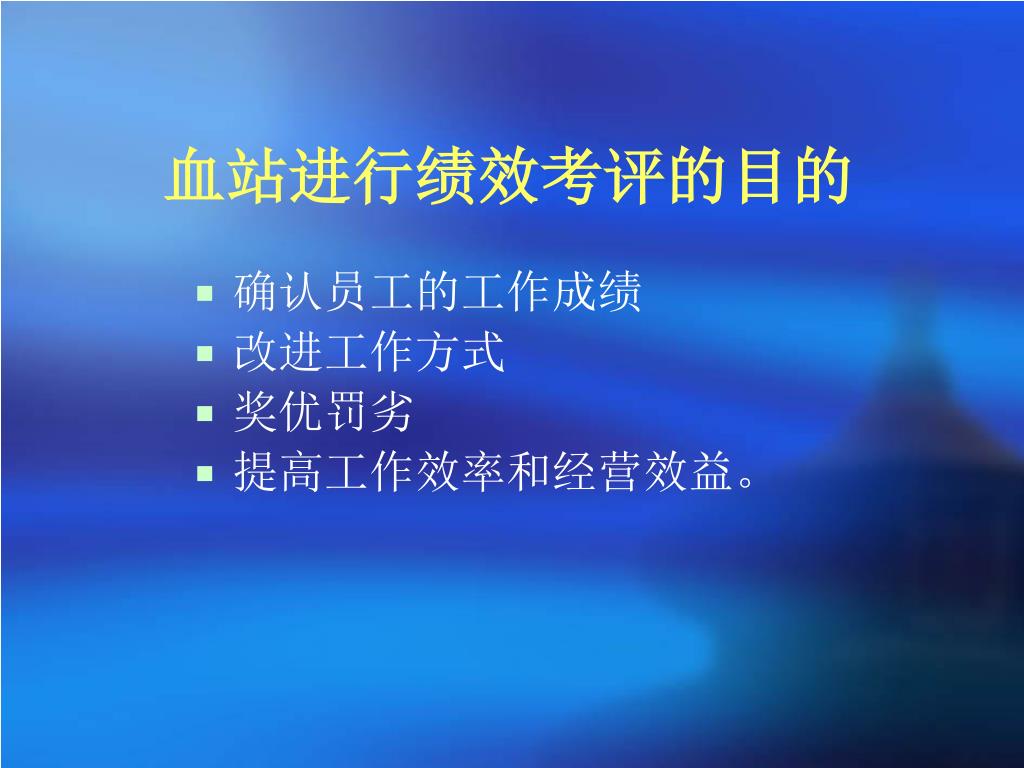 血站进行绩效考评的目的

- 确认员工的工作成绩
- 改进工作方式
- 奖优罚劣
- 提高工作效率和经营效益。